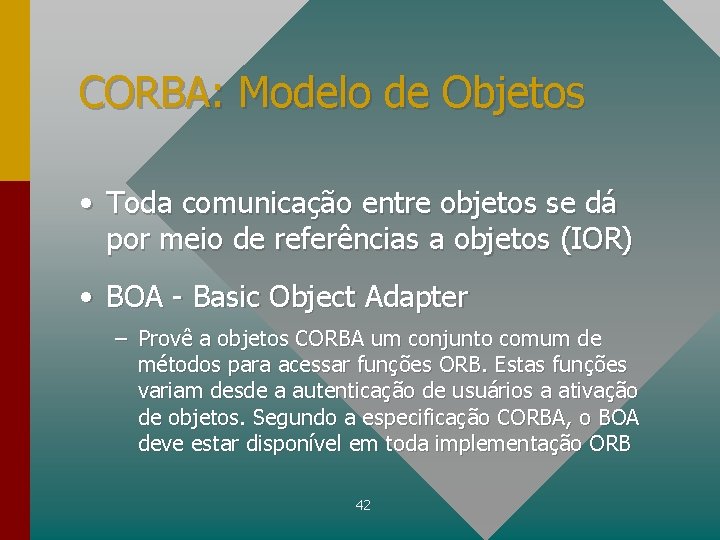 CORBA: Modelo de Objetos

• Toda comunicação entre objetos se dá por meio de referências a objetos (IOR)

• BOA - Basic Object Adapter

– Provê a objetos CORBA um conjunto comum de métodos para acessar funções ORB. Estas funções variam desde a autenticação de usuários a ativação de objetos. Segundo a especificação CORBA, o BOA deve estar disponível em toda implementação ORB

42